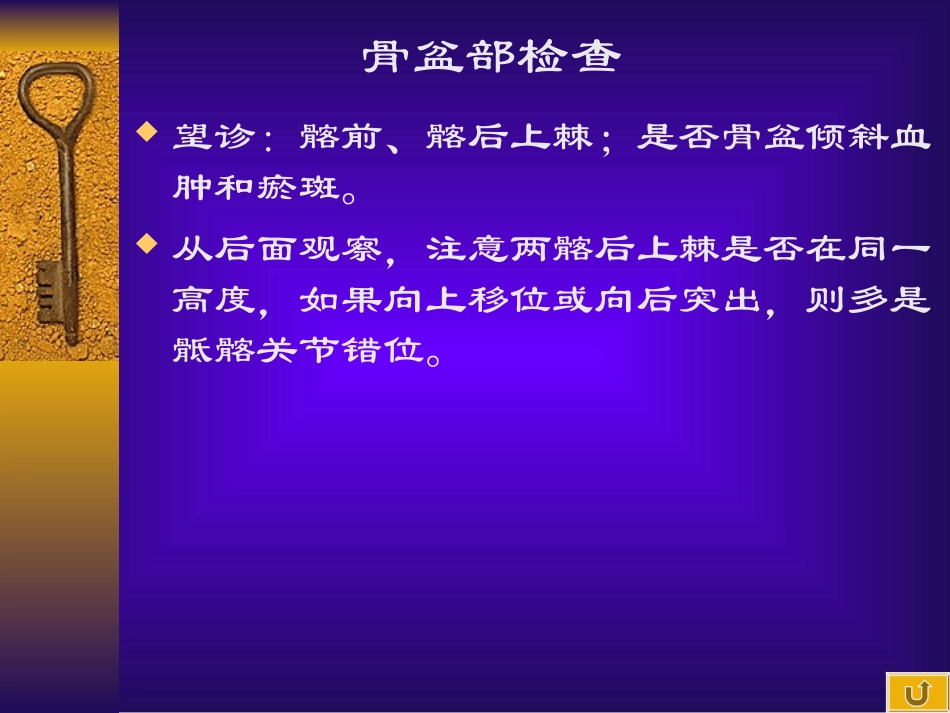 骨盆部检查

◆ 望诊：髂前、髂后上棘；是否骨盆倾斜血肿和瘀斑。

◆ 从后面观察，注意两髂后上棘是否在同一高度，如果向上移位或向后突出，则多是骶髂关节错位。